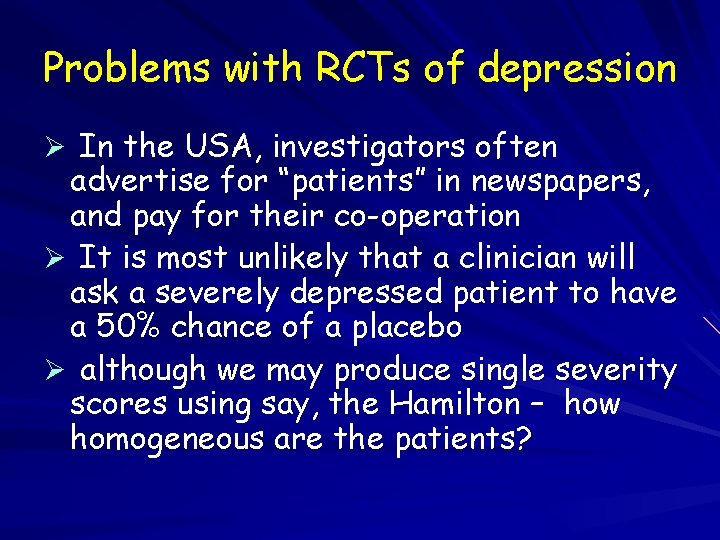 Problems with RCTs of depression

➢ In the USA, investigators often advertise for “patients” in newspapers, and pay for their co-operation

➢ It is most unlikely that a clinician will ask a severely depressed patient to have a 50% chance of a placebo

➢ although we may produce single severity scores using say, the Hamilton – how homogeneous are the patients?